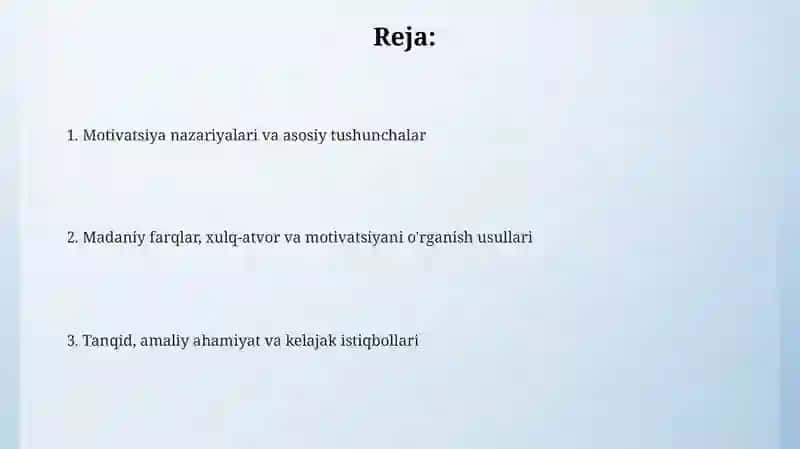 Reja:

1. Motivatsiya nazariyalari va asosiy tushunchalar

2. Madaniy farqlar, xulq-atvor va motivatsiyani o'rganish usullari

3. Tanqid, amaliy ahamiyat va kelajak istiqbollari